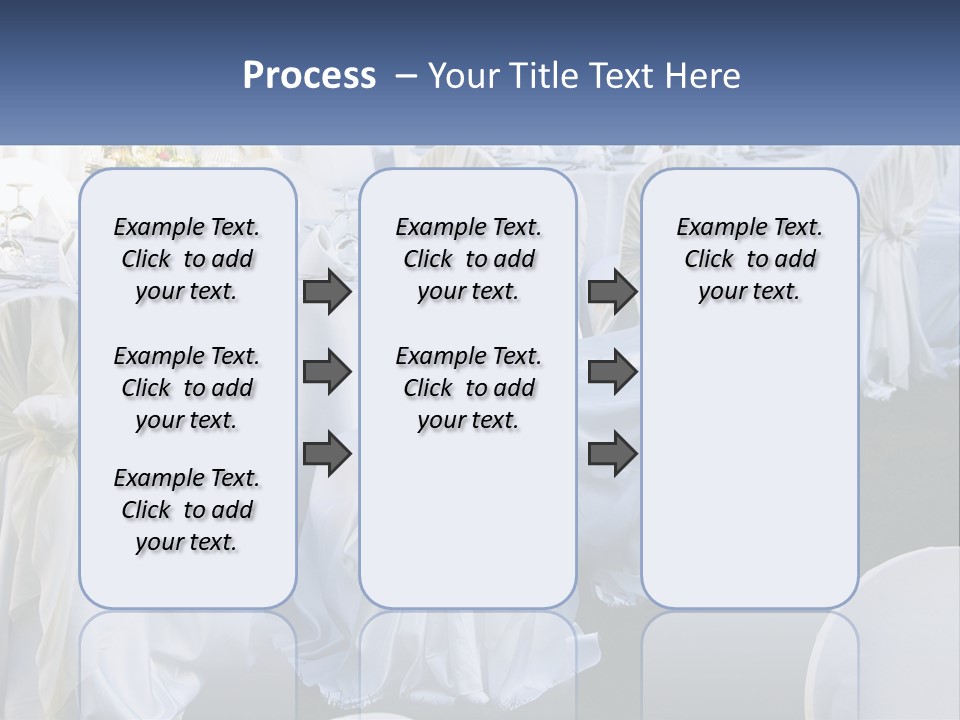 Process – Your Title Text Here

Example Text. Click to add your text.

Example Text. Click to add your text.

Example Text. Click to add your text.

Example Text. Click to add your text.

Example Text. Click to add your text.

Example Text. Click to add your text.